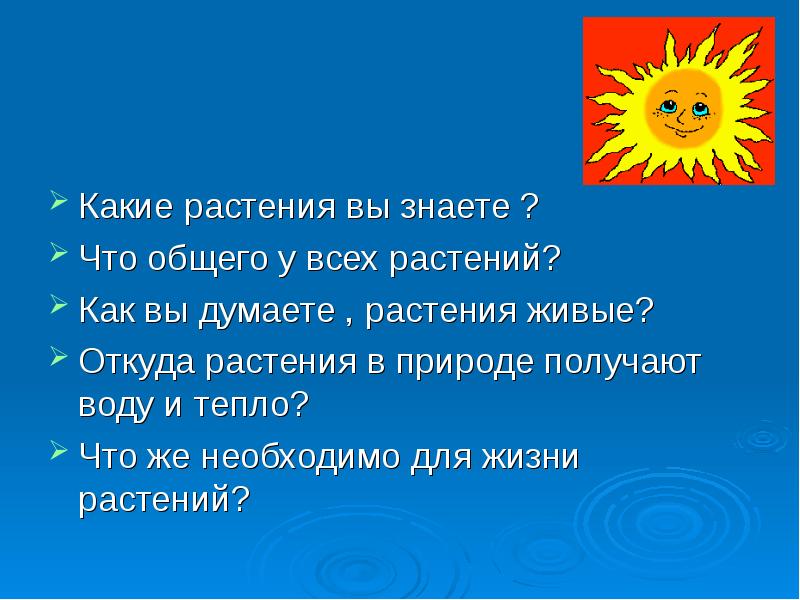 Какие растения вы знаете ?

Что общего у всех растений?

Как вы думаете , растения живые?

Откуда растения в природе получают воду и тепло?

Что же необходимо для жизни растений?